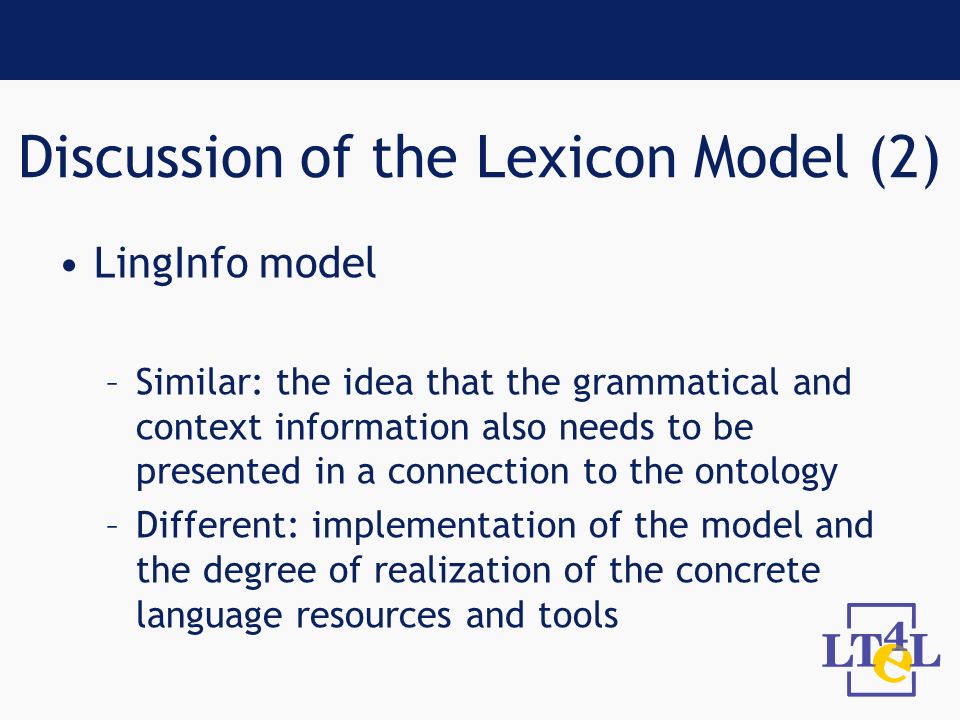 Discussion of the Lexicon Model (2)

• LingInfo model

– Similar: the idea that the grammatical and context information also needs to be presented in a connection to the ontology

– Different: implementation of the model and the degree of realization of the concrete language resources and tools

LT4eL